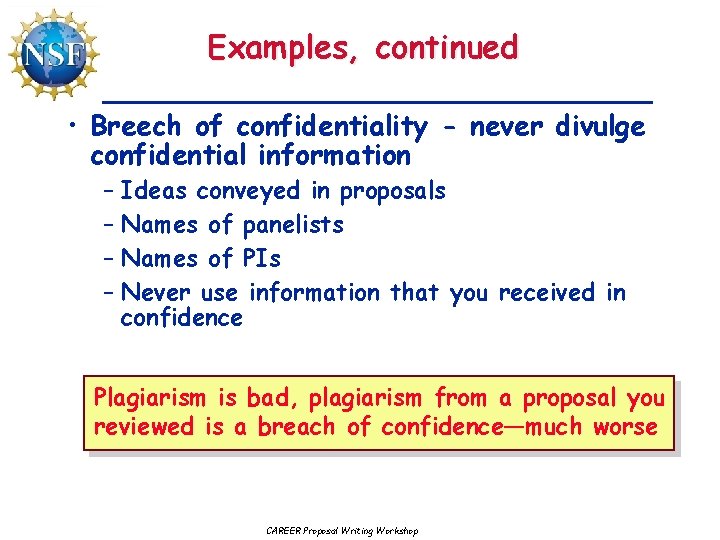 NSF

Examples, continued

• Breech of confidentiality - never divulge confidential information
– Ideas conveyed in proposals
– Names of panelists
– Names of PIs
– Never use information that you received in confidence

Plagiarism is bad, plagiarism from a proposal you reviewed is a breach of confidence—much worse

CAREER Proposal Writing Workshop